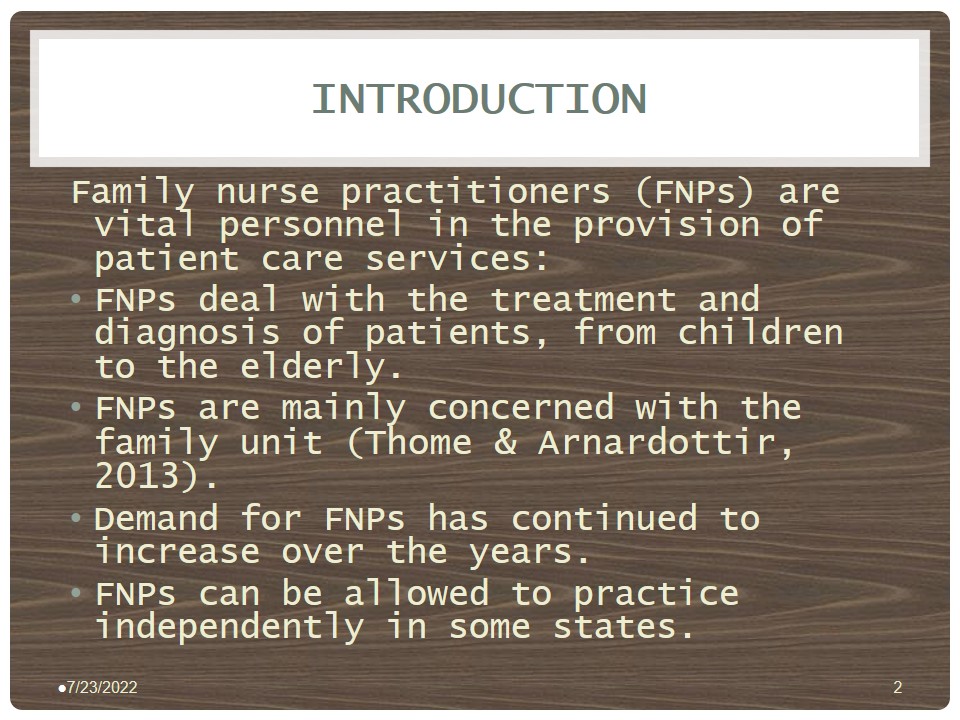 INTRODUCTION

Family nurse practitioners (FNPs) are vital personnel in the provision of patient care services:

• FNPs deal with the treatment and diagnosis of patients, from children to the elderly.

• FNPs are mainly concerned with the family unit (Thome & Arnardottir, 2013).

• Demand for FNPs has continued to increase over the years.

• FNPs can be allowed to practice independently in some states.

●7/23/2022

2